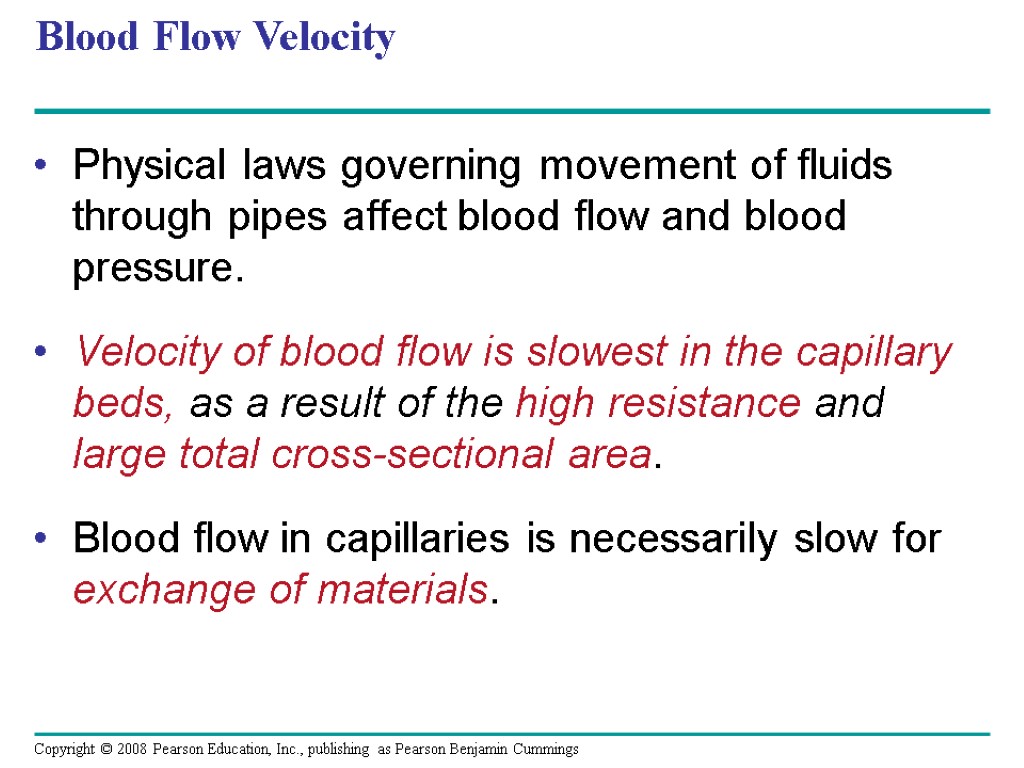 Blood Flow Velocity

• Physical laws governing movement of fluids through pipes affect blood flow and blood pressure.

• Velocity of blood flow is slowest in the capillary beds, as a result of the high resistance and large total cross-sectional area.

• Blood flow in capillaries is necessarily slow for exchange of materials.

Copyright © 2008 Pearson Education, Inc., publishing as Pearson Benjamin Cummings